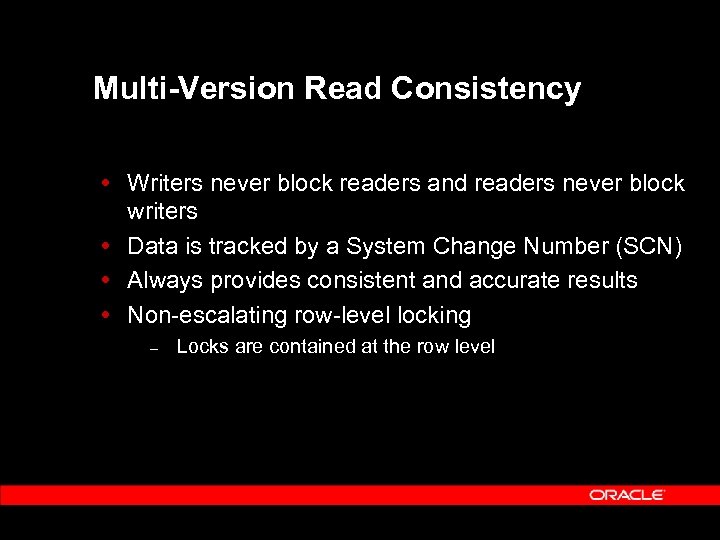 Multi-Version Read Consistency

• Writers never block readers and readers never block writers
• Data is tracked by a System Change Number (SCN)
• Always provides consistent and accurate results
• Non-escalating row-level locking
– Locks are contained at the row level

ORACLE